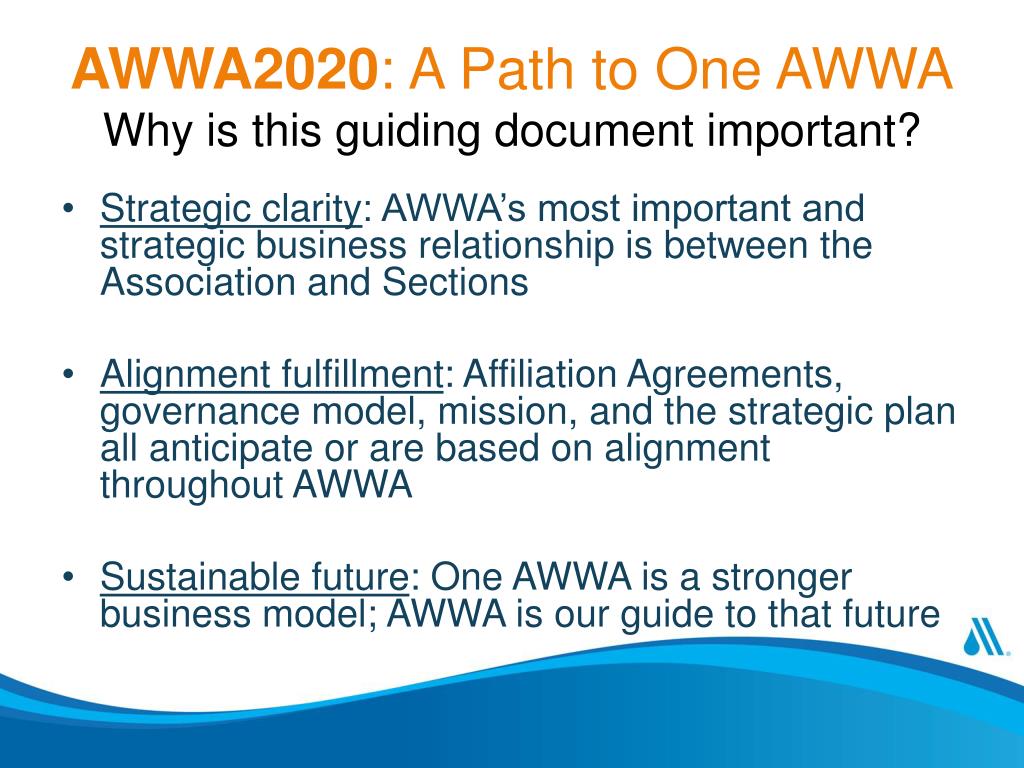 AWWA2020: A Path to One AWWA
Why is this guiding document important?

• Strategic clarity: AWWA's most important and strategic business relationship is between the Association and Sections

• Alignment fulfillment: Affiliation Agreements, governance model, mission, and the strategic plan all anticipate or are based on alignment throughout AWWA

• Sustainable future: One AWWA is a stronger business model; AWWA is our guide to that future